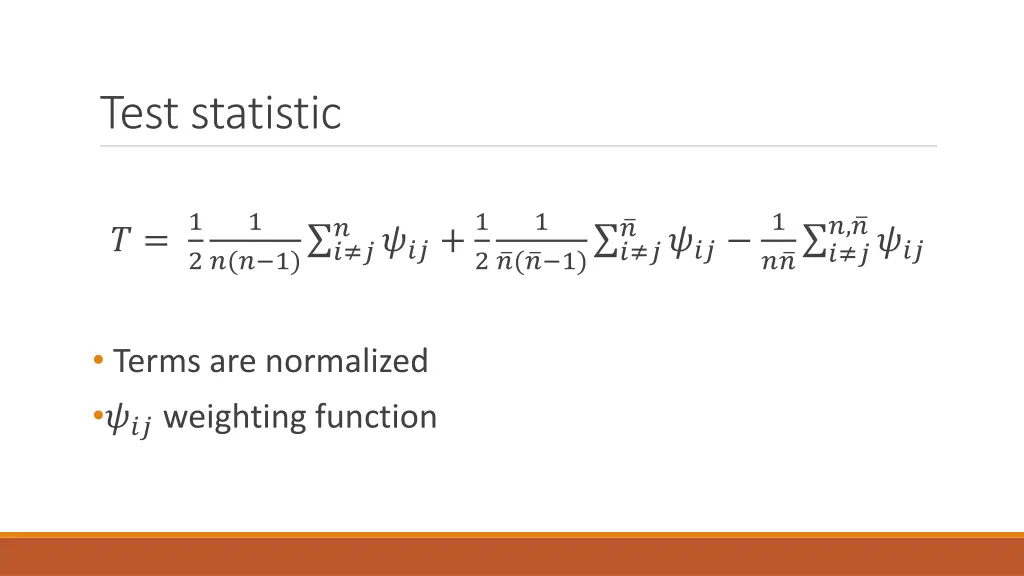 Test statistic

$T = \frac{1}{2}\frac{1}{n(n-1)}\sum_{i\neq j}^{n}\psi_{ij} + \frac{1}{2}\frac{1}{\bar{n}(\bar{n}-1)}\sum_{i\neq j}^{\bar{n}}\psi_{ij} - \frac{1}{n\bar{n}}\sum_{i\neq j}^{n,\bar{n}}\psi_{ij}$

• Terms are normalized
• $\psi_{ij}$ weighting function